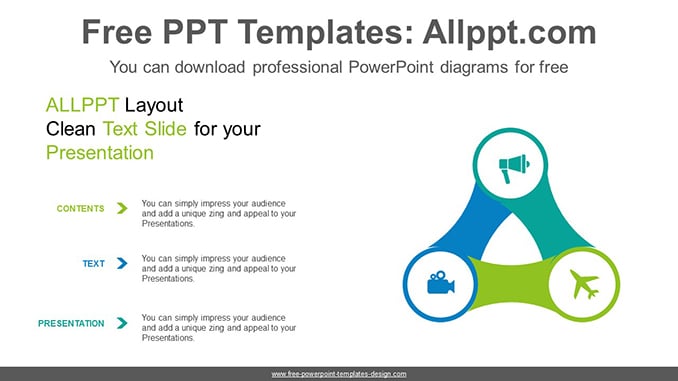 Free PPT Templates: Allppt.com

You can download professional PowerPoint diagrams for free

ALLPPT Layout
Clean Text Slide for your
Presentation

CONTENTS

You can simply impress your audience and add a unique zing and appeal to your Presentations.

TEXT

You can simply impress your audience and add a unique zing and appeal to your Presentations.

PRESENTATION

You can simply impress your audience and add a unique zing and appeal to your Presentations.

www.free-powerpoint-templates-design.com